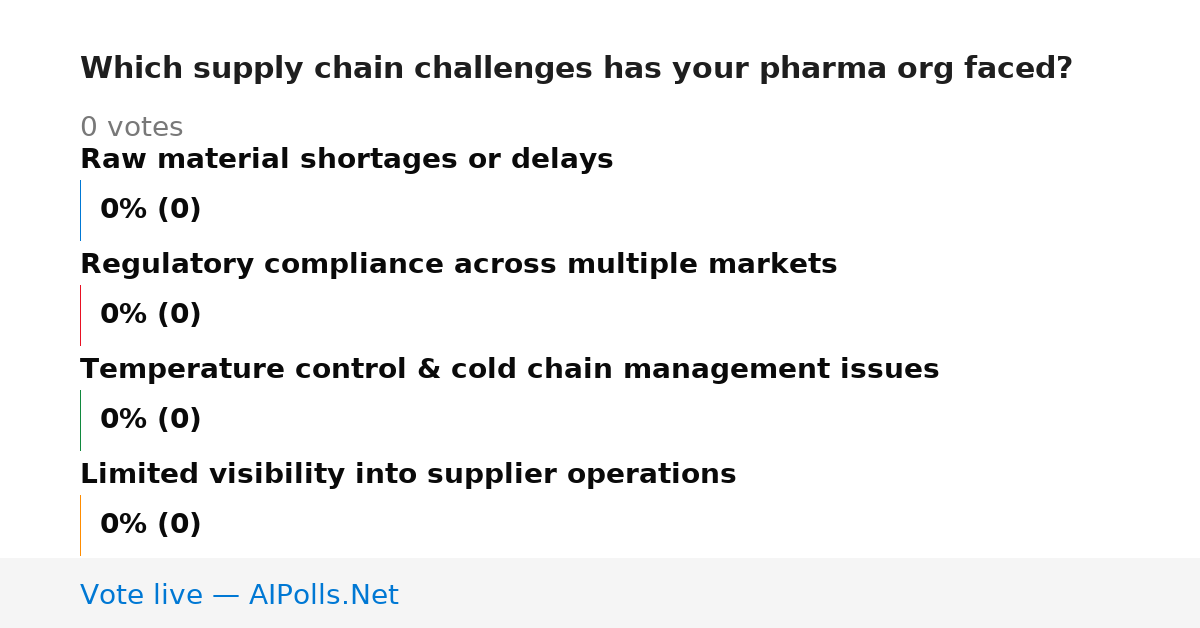 Which supply chain challenges has your pharma org faced?

0 votes

Raw material shortages or delays

0% (0)

Regulatory compliance across multiple markets

0% (0)

Temperature control & cold chain management issues

0% (0)

Limited visibility into supplier operations

0% (0)

Vote live — AIPolls.Net